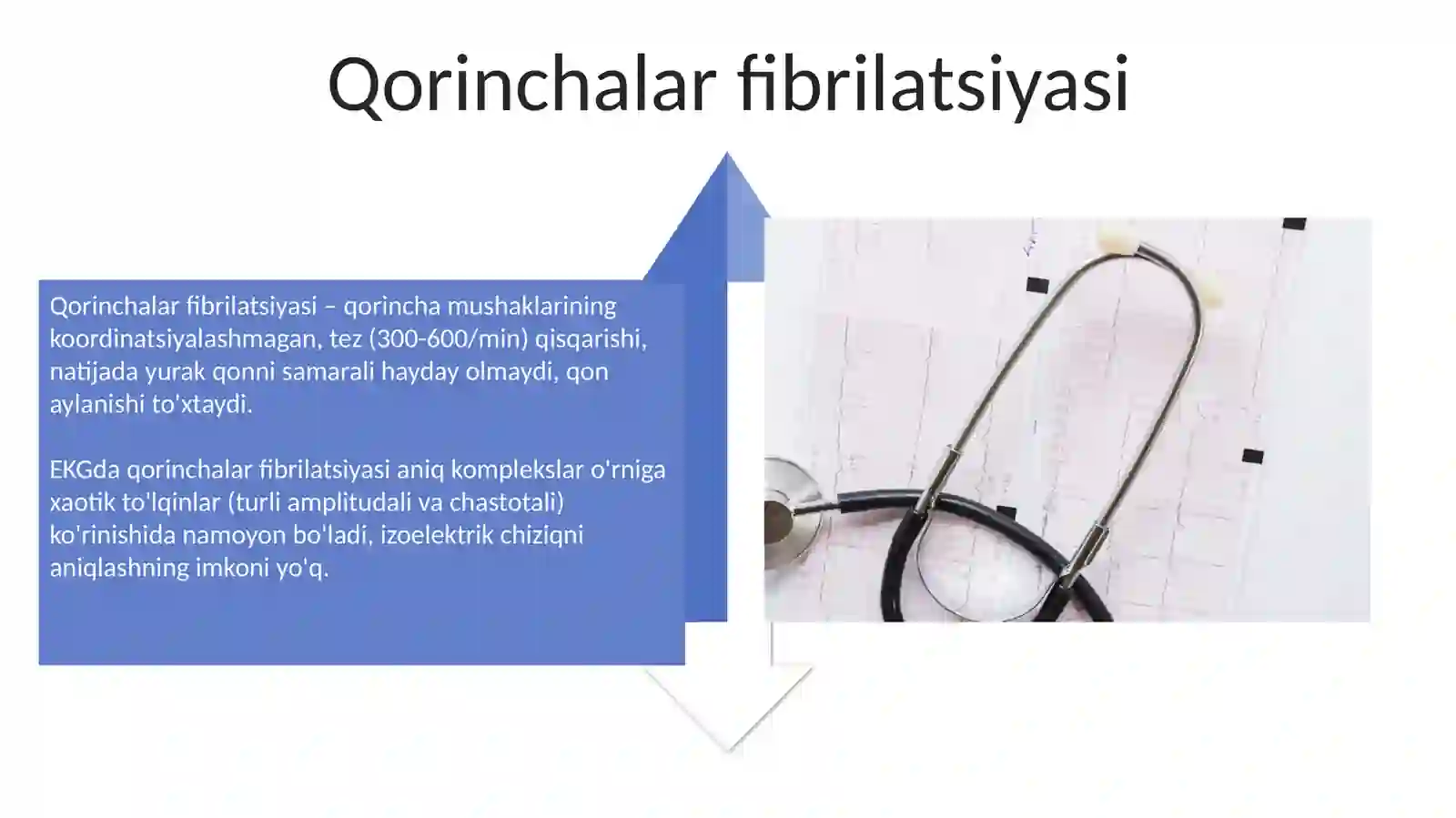 Qorinchalar fibrilatsiyasi

Qorinchalar fibrilatsiyasi – qorincha mushaklarining koordinatsiyalashmagan, tez (300-600/min) qisqarishi, natijada yurak qonni samarali hayday olmaydi, qon aylanishi to'xtaydi.

EKGda qorinchalar fibrilatsiyasi aniq komplekslar o'rniga xaotik to'lqinlar (turli amplitudali va chastotali) ko'rinishida namoyon bo'ladi, izoelektrik chiziqni aniqlashning imkoni yo'q.